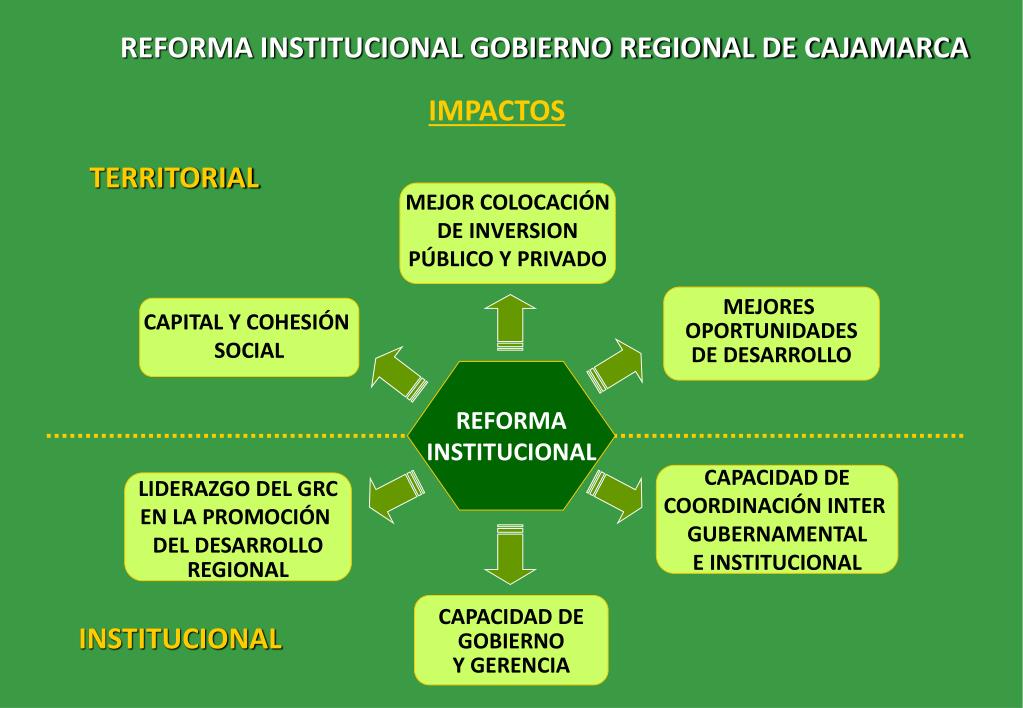 REFORMA INSTITUCIONAL GOBIERNO REGIONAL DE CAJAMARCA

IMPACTOS

TERRITORIAL

MEJOR COLOCACIÓN DE INVERSION PÚBLICO Y PRIVADO

CAPITAL Y COHESIÓN SOCIAL

MEJORES OPORTUNIDADES DE DESARROLLO

REFORMA INSTITUCIONAL

LIDERAZGO DEL GRC EN LA PROMOCIÓN DEL DESARROLLO REGIONAL

CAPACIDAD DE COORDINACIÓN INTER GUBERNAMENTAL E INSTITUCIONAL

CAPACIDAD DE GOBIERNO Y GERENCIA

INSTITUCIONAL